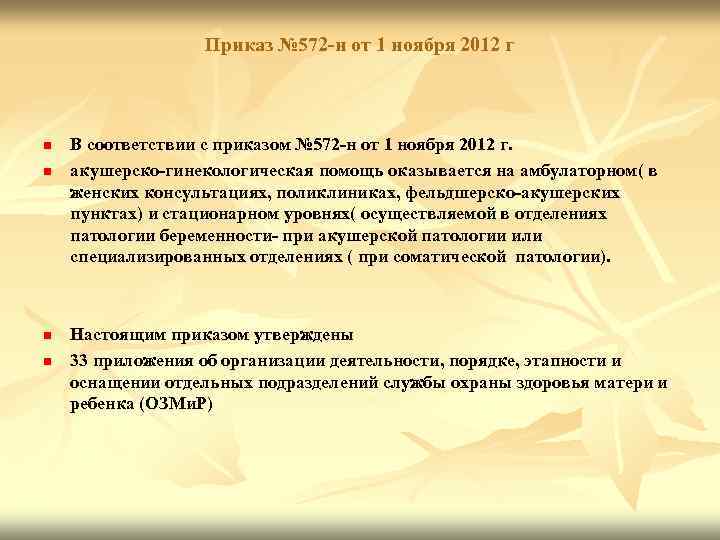 Приказ №572-н от 1 ноября 2012 г

В соответствии с приказом №572-н от 1 ноября 2012 г.

акушерско-гинекологическая помощь оказывается на амбулаторном( в женских консультациях, поликлиниках, фельдшерско-акушерских пунктах) и стационарном уровнях( осуществляемой в отделениях патологии беременности- при акушерской патологии или специализированных отделениях ( при соматической патологии).

Настоящим приказом утверждены

33 приложения об организации деятельности, порядке, этапности и оснащении отдельных подразделений службы охраны здоровья матери и ребенка (ОЗМиР)